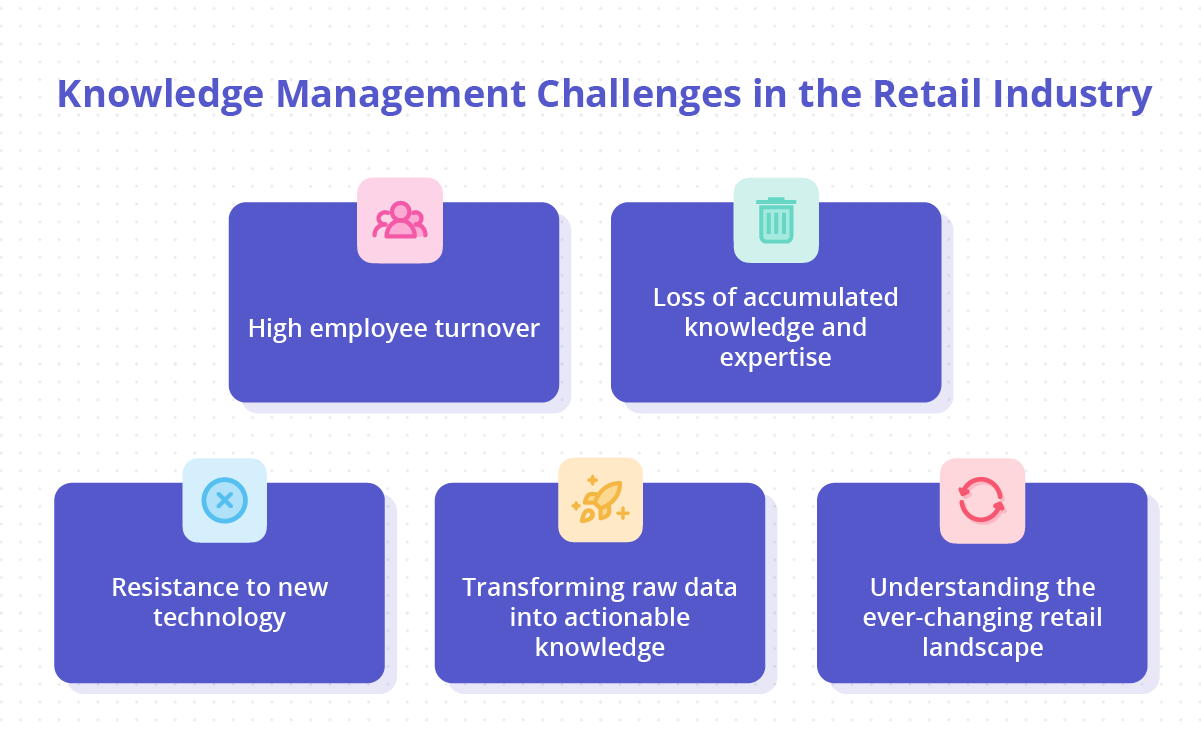 Knowledge Management Challenges in the Retail Industry

High employee turnover

Loss of accumulated knowledge and expertise

Resistance to new technology

Transforming raw data into actionable knowledge

Understanding the ever-changing retail landscape